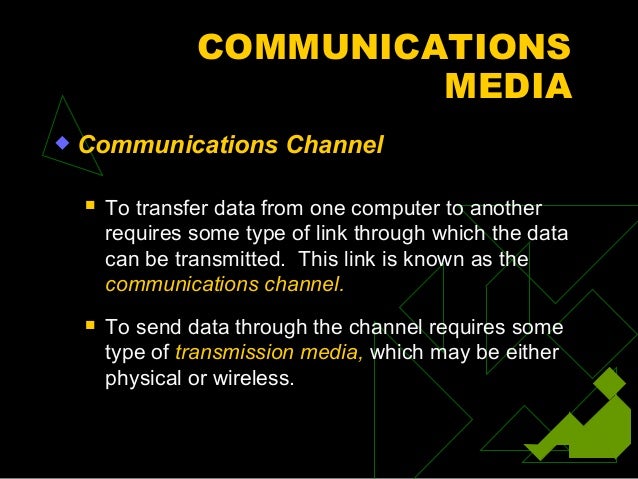 COMMUNICATIONS MEDIA

Communications Channel

To transfer data from one computer to another requires some type of link through which the data can be transmitted. This link is known as the communications channel.

To send data through the channel requires some type of transmission media, which may be either physical or wireless.